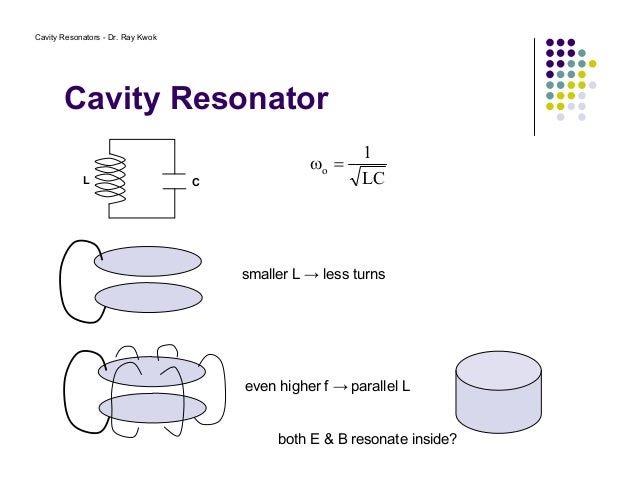 Cavity Resonators - Dr. Ray Kwok

Cavity Resonator

L

C

$\omega_o = \frac{1}{\sqrt{LC}}$

smaller L → less turns

even higher f → parallel L

both E & B resonate inside?